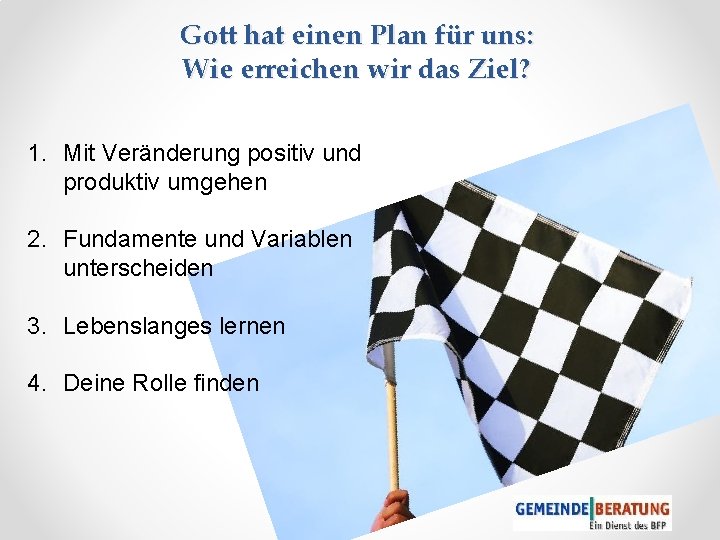 Gott hat einen Plan für uns:
Wie erreichen wir das Ziel?

1. Mit Veränderung positiv und produktiv umgehen

2. Fundamente und Variablen unterscheiden

3. Lebenslanges lernen

4. Deine Rolle finden

GEMEINDE BERATUNG
Ein Dienst des BFP